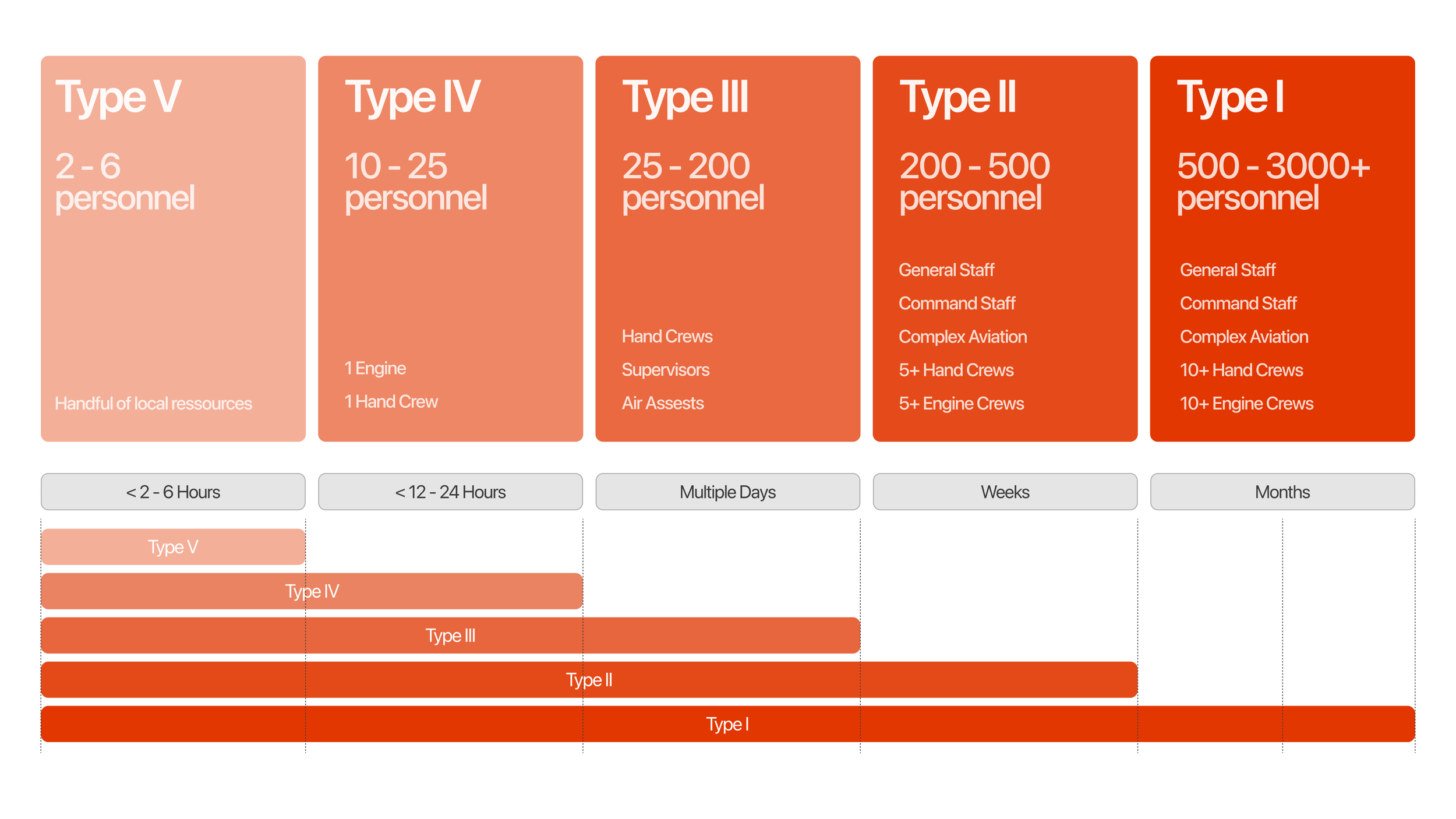 Type V

2 - 6 personnel

Handful of local ressources

Type IV

10 - 25 personnel

1 Engine

1 Hand Crew

Type III

25 - 200 personnel

Hand Crews

Supervisors

Air Assests

Type II

200 - 500 personnel

General Staff

Command Staff

Complex Aviation

5+ Hand Crews

5+ Engine Crews

Type I

500 - 3000+ personnel

General Staff

Command Staff

Complex Aviation

10+ Hand Crews

10+ Engine Crews

< 2 - 6 Hours

< 12 - 24 Hours

Multiple Days

Weeks

Months

Type V

Type IV

Type III

Type II

Type I